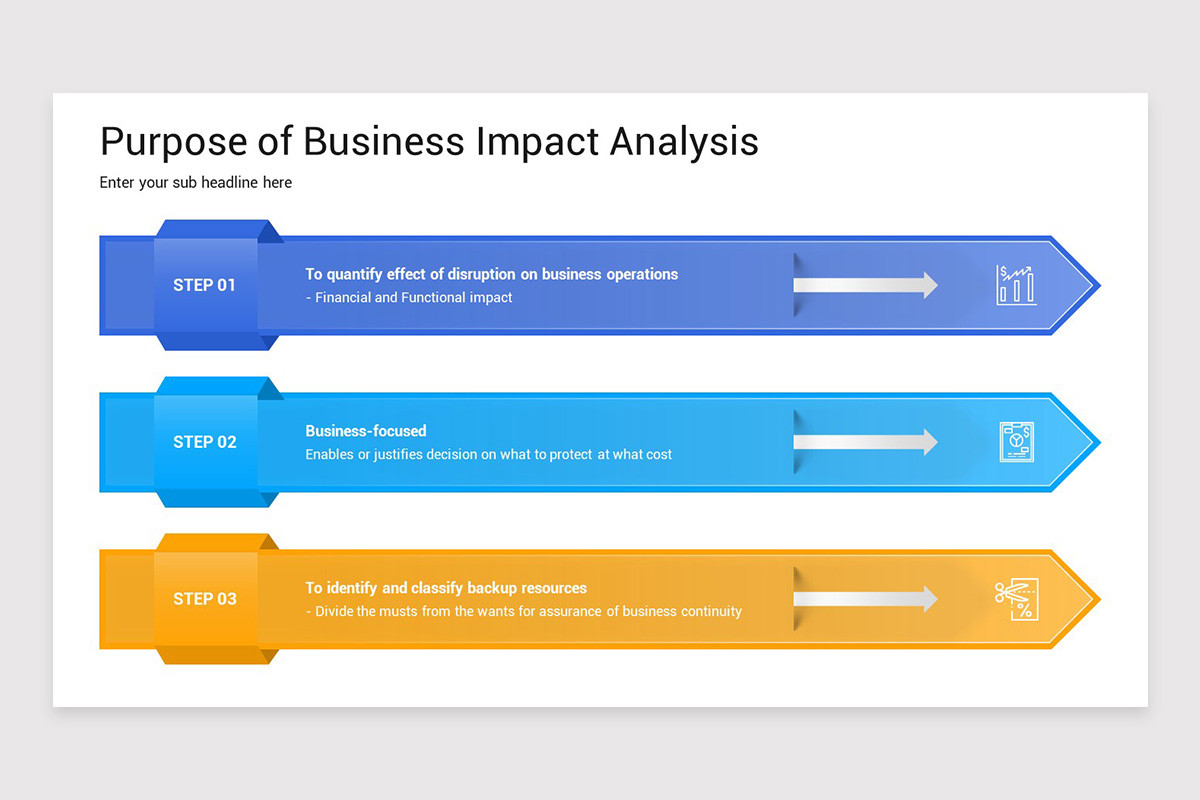 Purpose of Business Impact Analysis

Enter your sub headline here

STEP 01

To quantify effect of disruption on business operations
- Financial and Functional impact

STEP 02

Business-focused
Enables or justifies decision on what to protect at what cost

STEP 03

To identify and classify backup resources
- Divide the musts from the wants for assurance of business continuity